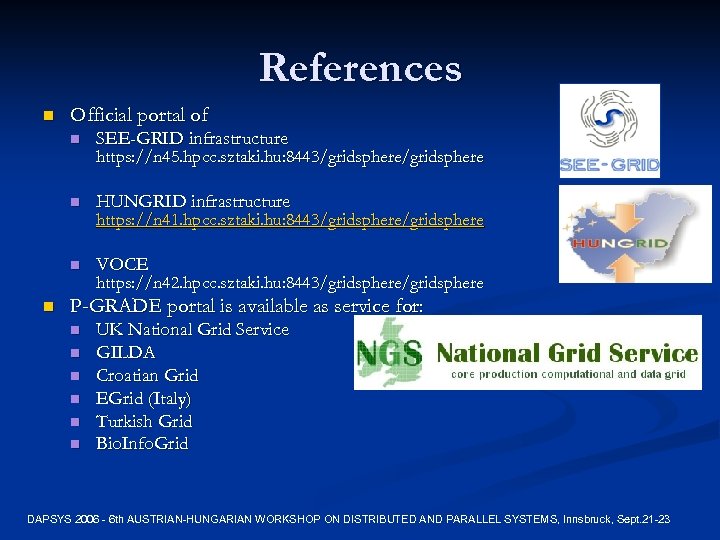 References

Official portal of

SEE-GRID infrastructure https://n45.hpcc.sztaki.hu:8443/gridsphere/gridsphere

HUNGRID infrastructure https://n41.hpcc.sztaki.hu:8443/gridsphere/gridsphere

VOCE https://n42.hpcc.sztaki.hu:8443/gridsphere/gridsphere

P-GRADE portal is available as service for:

UK National Grid Service

GILDA

Croatian Grid

EGrid (Italy)

Turkish Grid

BioInfoGrid

SEE-GRID

HUNGRID

NGS National Grid Service
core production computational and data grid

DAPSYS 2006 - 6th AUSTRIAN-HUNGARIAN WORKSHOP ON DISTRIBUTED AND PARALLEL SYSTEMS, Innsbruck, Sept.21-23